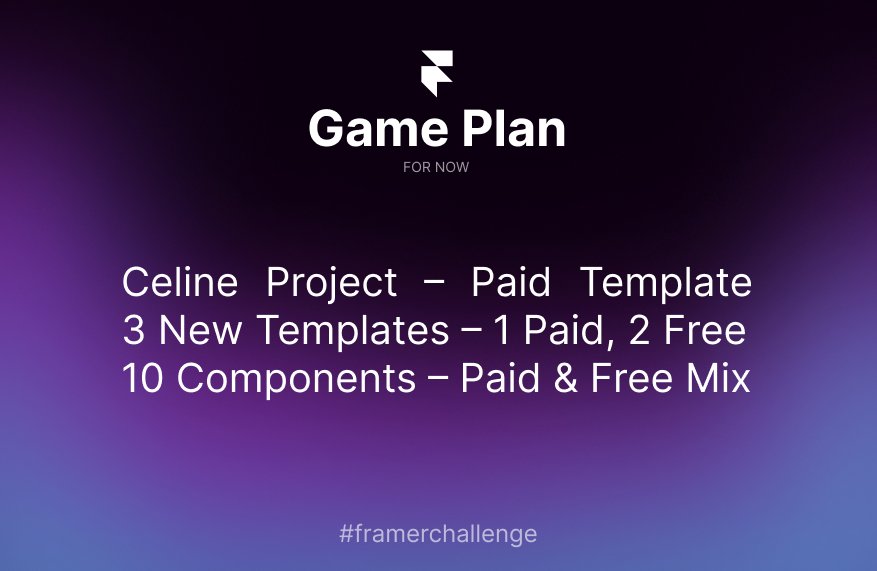 Game Plan

FOR NOW

Celine Project – Paid Template
3 New Templates – 1 Paid, 2 Free
10 Components – Paid & Free Mix

#framerchallenge